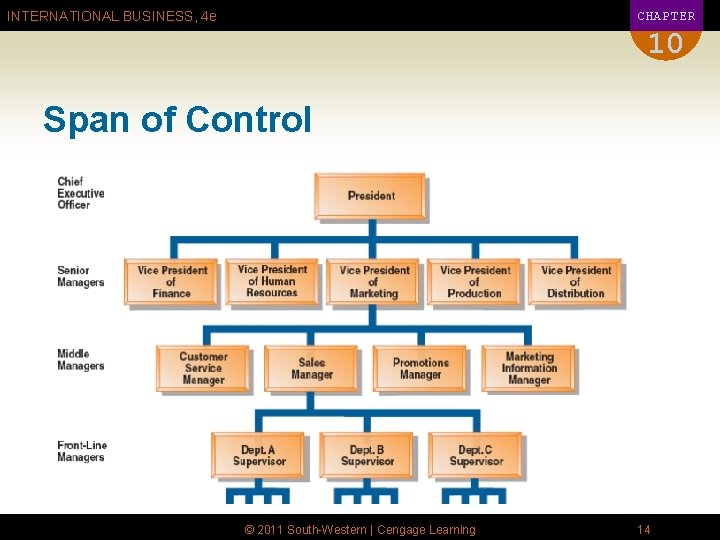 INTERNATIONAL BUSINESS, 4e

CHAPTER 10

Span of Control

Chief Executive Officer

President

Senior Managers

Vice President of Finance

Vice President of Human Resources

Vice President of Marketing

Vice President of Production

Vice President of Distribution

Middle Managers

Customer Service Manager

Sales Manager

Promotions Manager

Marketing Information Manager

Front-Line Managers

Dept. A Supervisor

Dept. B Supervisor

Dept. C Supervisor

© 2011 South-Western | Cengage Learning

14